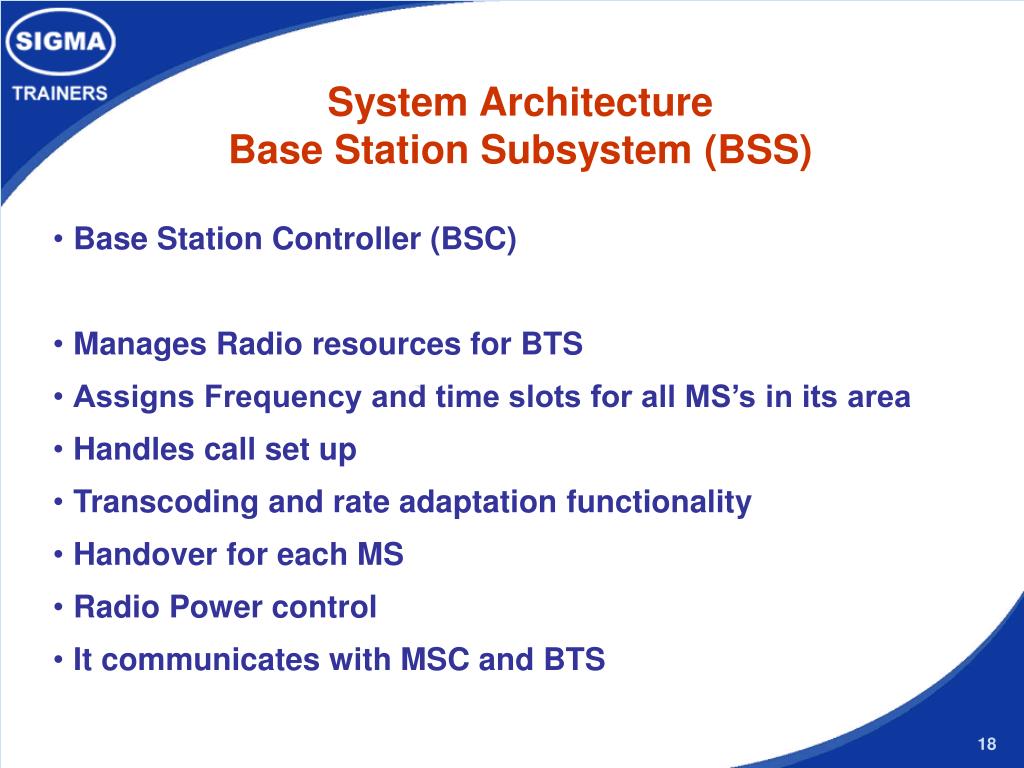 SIGMA
TRAINERS

System Architecture
Base Station Subsystem (BSS)

• Base Station Controller (BSC)

• Manages Radio resources for BTS
• Assigns Frequency and time slots for all MS’s in its area
• Handles call set up
• Transcoding and rate adaptation functionality
• Handover for each MS
• Radio Power control
• It communicates with MSC and BTS

18